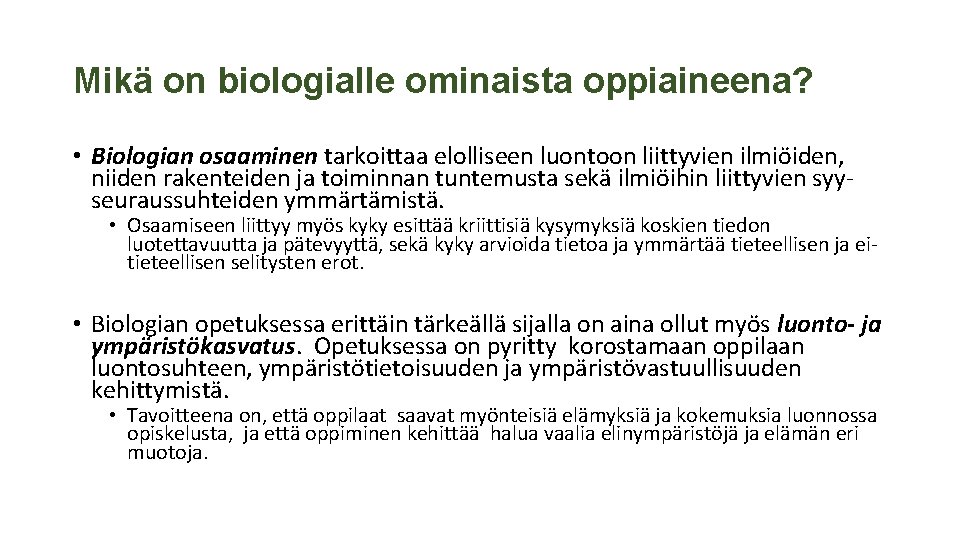 Mikä on biologialle ominaista oppiaineena?

• Biologian osaaminen tarkoittaa elolliseen luontoon liittyvien ilmiöiden, niiden rakenteiden ja toiminnan tuntemusta sekä ilmiöihin liittyvien syy-seuraussuhteiden ymmärtämistä.

• Osaamiseen liittyy myös kyky esittää kriittisiä kysymyksiä koskien tiedon luotettavuutta ja pätevyyttä, sekä kyky arvioida tietoa ja ymmärtää tieteellisen ja ei-tieteellisen selitysten erot.

• Biologian opetuksessa erittäin tärkeällä sijalla on aina ollut myös luonto- ja ympäristökasvatus. Opetuksessa on pyritty korostamaan oppilaan luontosuhteen, ympäristötietoisuuden ja ympäristövastuullisuuden kehittymistä.

• Tavoitteena on, että oppilaat saavat myönteisiä elämyksiä ja kokemuksia luonnossa opiskelusta, ja että oppiminen kehittää halua vaalia elinympäristöjä ja elämän eri muotoja.